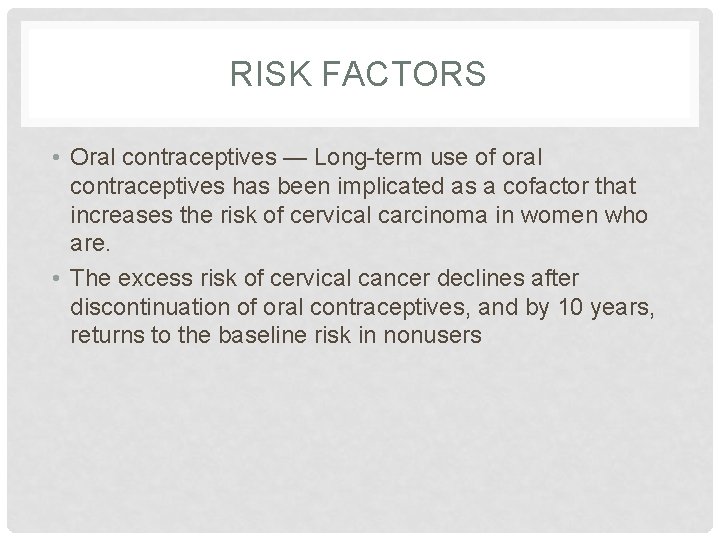 RISK FACTORS

• Oral contraceptives — Long-term use of oral contraceptives has been implicated as a cofactor that increases the risk of cervical carcinoma in women who are.

• The excess risk of cervical cancer declines after discontinuation of oral contraceptives, and by 10 years, returns to the baseline risk in nonusers